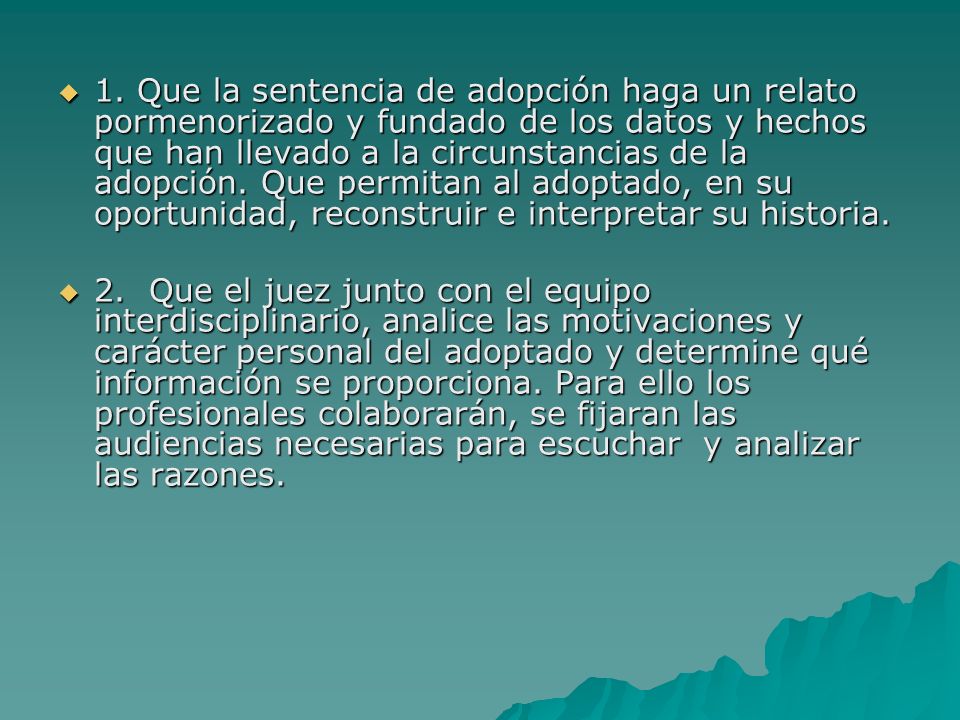 1. Que la sentencia de adopción haga un relato pormenorizado y fundado de los datos y hechos que han llevado a la circunstancias de la adopción. Que permitan al adoptado, en su oportunidad, reconstruir e interpretar su historia.

2. Que el juez junto con el equipo interdisciplinario, analice las motivaciones y carácter personal del adoptado y determine qué información se proporciona. Para ello los profesionales colaborarán, se fijaran las audiencias necesarias para escuchar y analizar las razones.